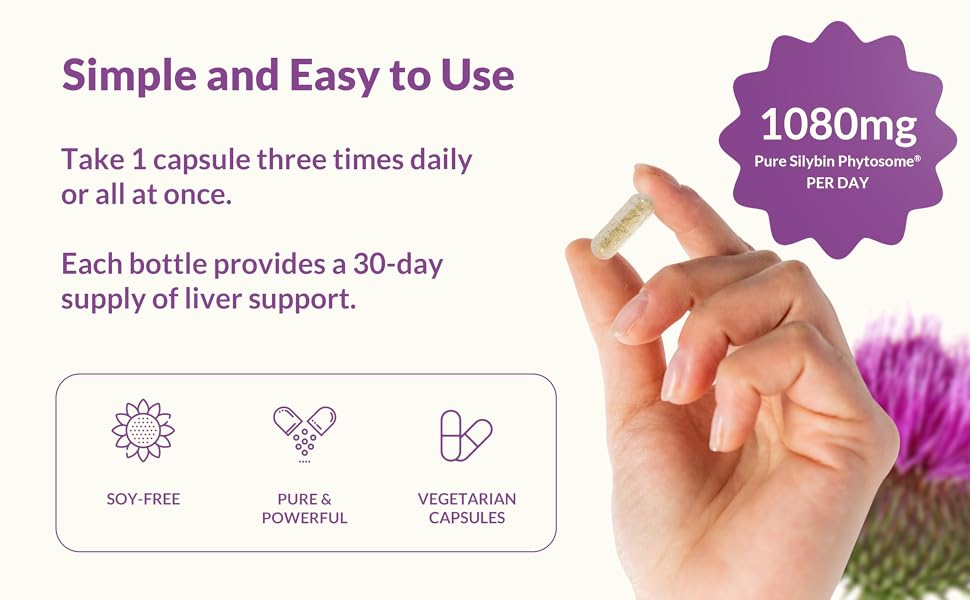 Simple and Easy to Use

Take 1 capsule three times daily or all at once.

Each bottle provides a 30-day supply of liver support.

SOY-FREE

PURE & POWERFUL

VEGETARIAN CAPSULES

1080mg
Pure Silybin Phytosome®
PER DAY